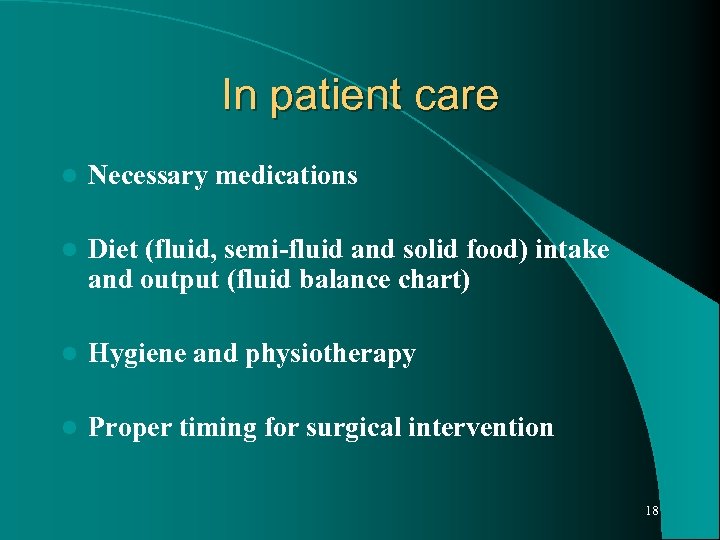 In patient care

- Necessary medications

- Diet (fluid, semi-fluid and solid food) intake and output (fluid balance chart)

- Hygiene and physiotherapy

- Proper timing for surgical intervention

18